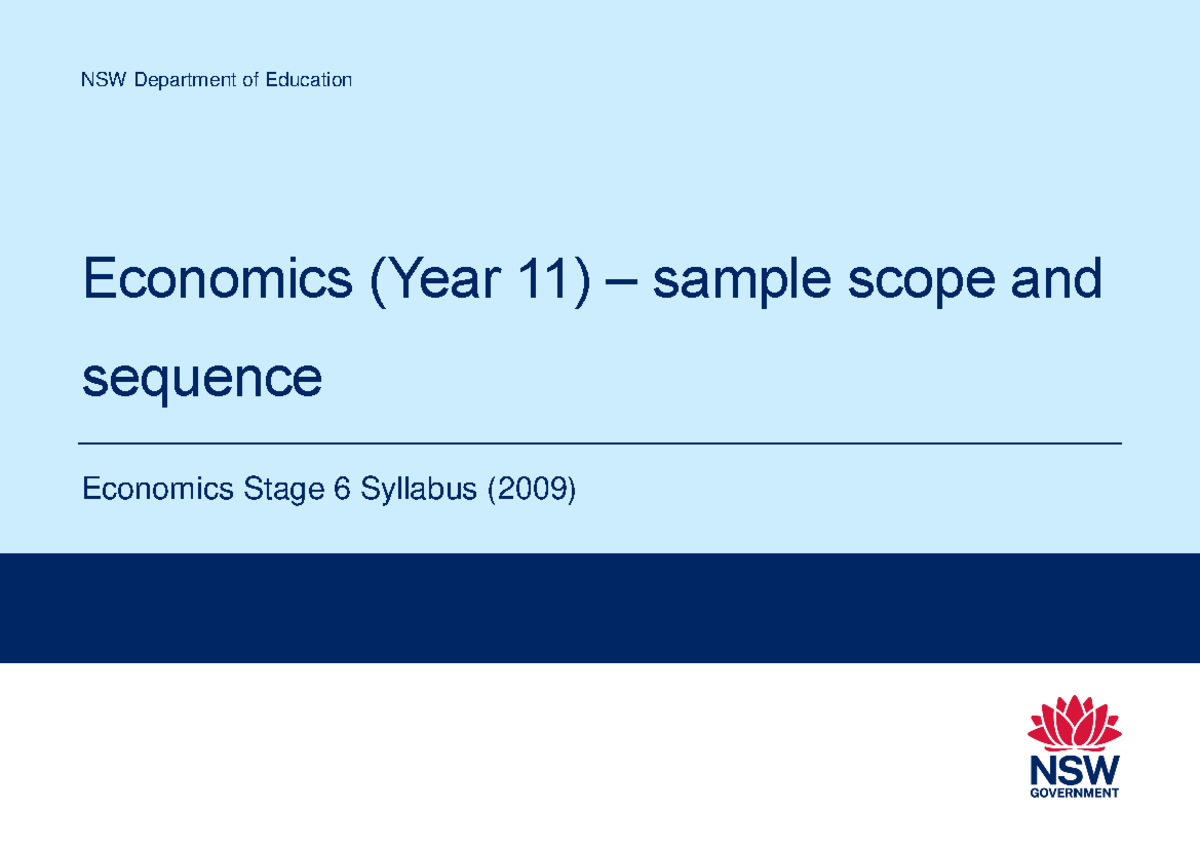 NSW Department of Education

Economics (Year 11) – sample scope and sequence

Economics Stage 6 Syllabus (2009)

NSW
GOVERNMENT